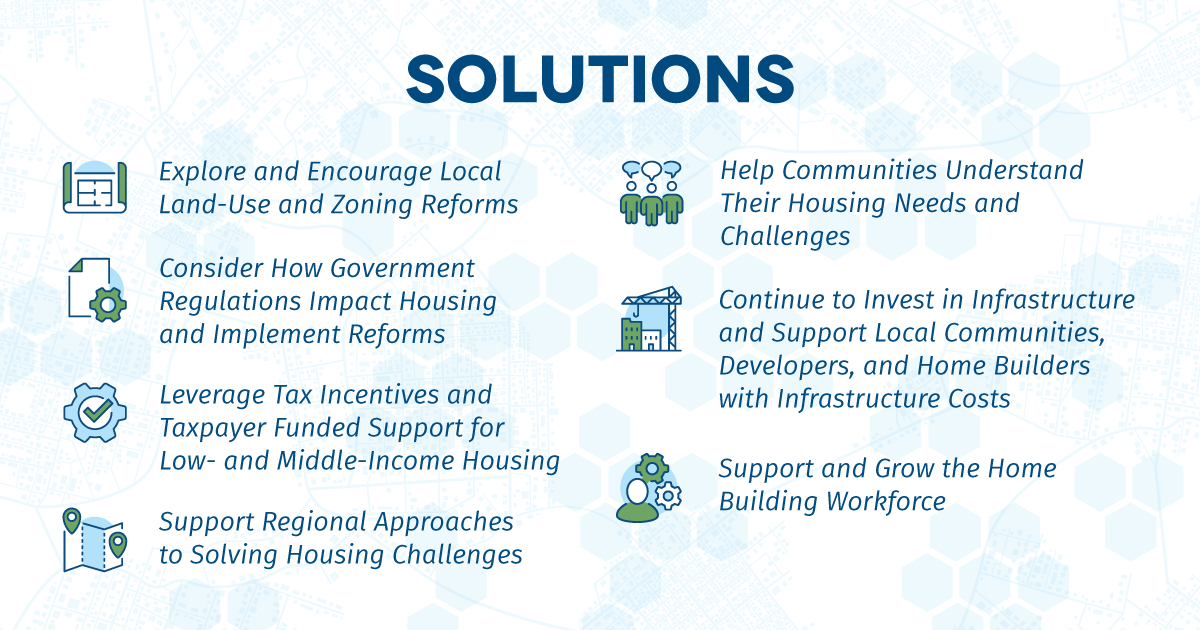 SOLUTIONS

Explore and Encourage Local Land-Use and Zoning Reforms

Consider How Government Regulations Impact Housing and Implement Reforms

Leverage Tax Incentives and Taxpayer Funded Support for Low- and Middle-Income Housing

Support Regional Approaches to Solving Housing Challenges

Help Communities Understand Their Housing Needs and Challenges

Continue to Invest in Infrastructure and Support Local Communities, Developers, and Home Builders with Infrastructure Costs

Support and Grow the Home Building Workforce